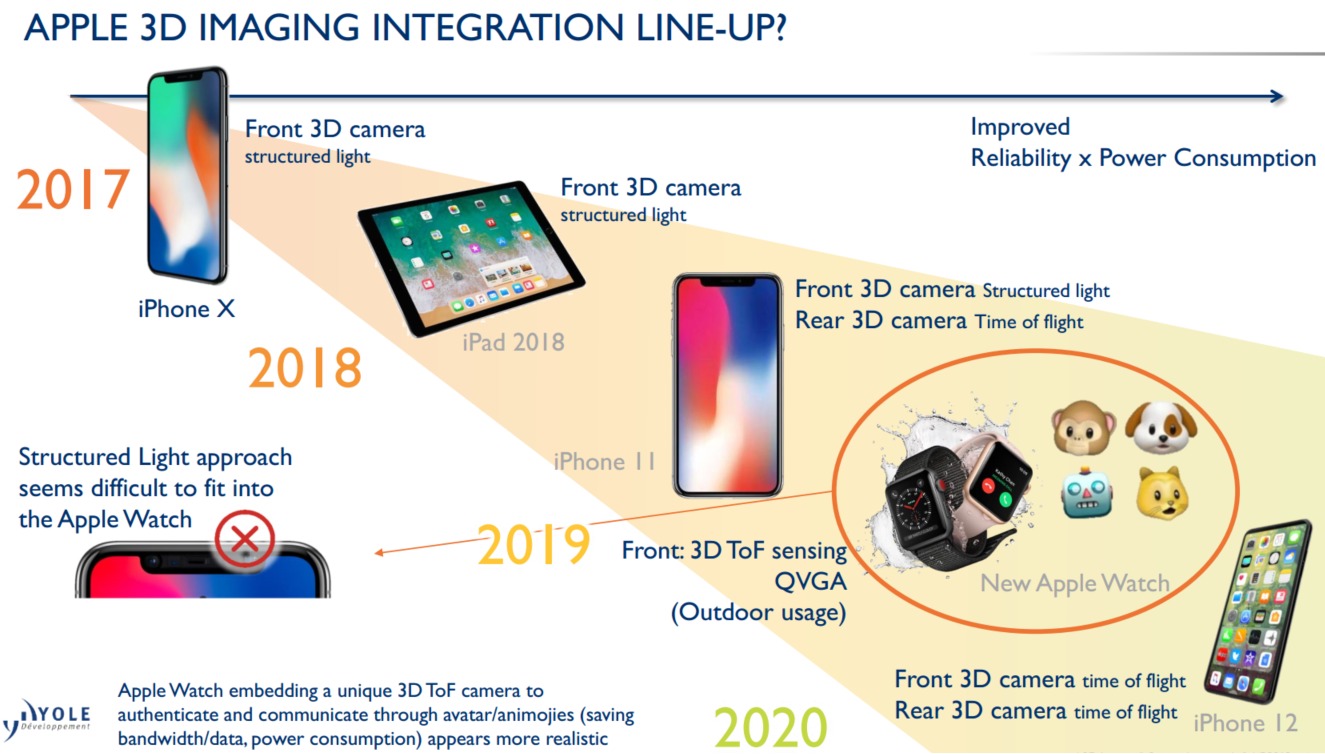 APPLE 3D IMAGING INTEGRATION LINE-UP?

Improved
Reliability x Power Consumption

2017

Front 3D camera
structured light

iPhone X

Front 3D camera
structured light

iPad 2018

2018

Front 3D camera Structured light
Rear 3D camera Time of flight

iPhone 11

Structured Light approach seems difficult to fit into the Apple Watch

2019

Front: 3D ToF sensing
QVGA
(Outdoor usage)

New Apple Watch

Front 3D camera time of flight
Rear 3D camera time of flight

iPhone 12

YOLE Développement

Apple Watch embedding a unique 3D ToF camera to authenticate and communicate through avatar/animojies (saving bandwidth/data, power consumption) appears more realistic

2020